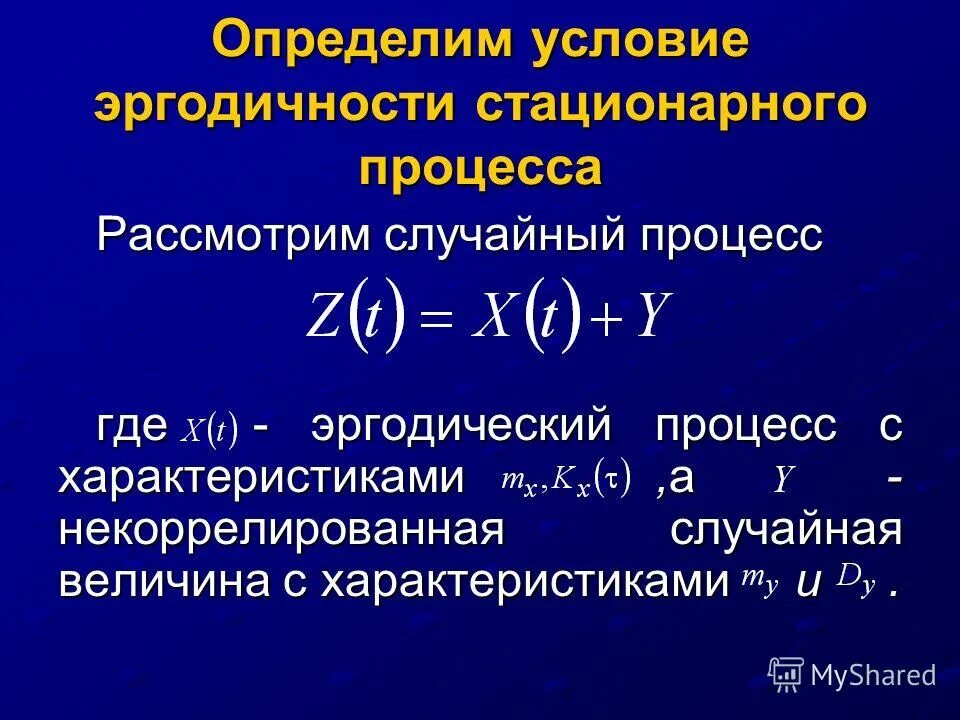 Определим условие эргодичности стационарного процесса

Рассмотрим случайный процесс

$Z(t) = X(t) + Y$

где $X(t)$ - эргодический процесс с характеристиками $m_x, K_x(\tau)$ ,а $Y$ - некоррелированная случайная величина с характеристиками $m_y$ и $D_y$ .

MyShared